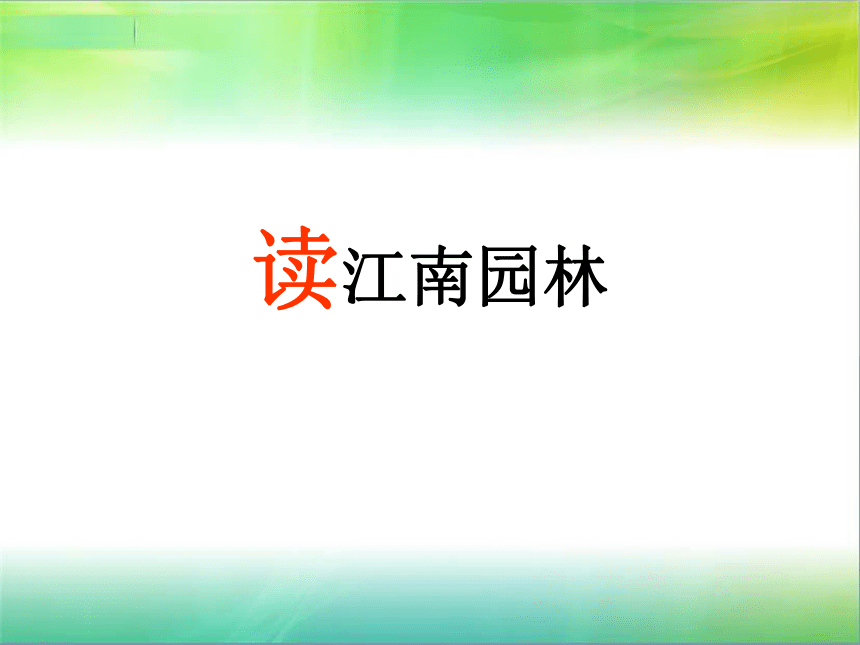 读江南园林